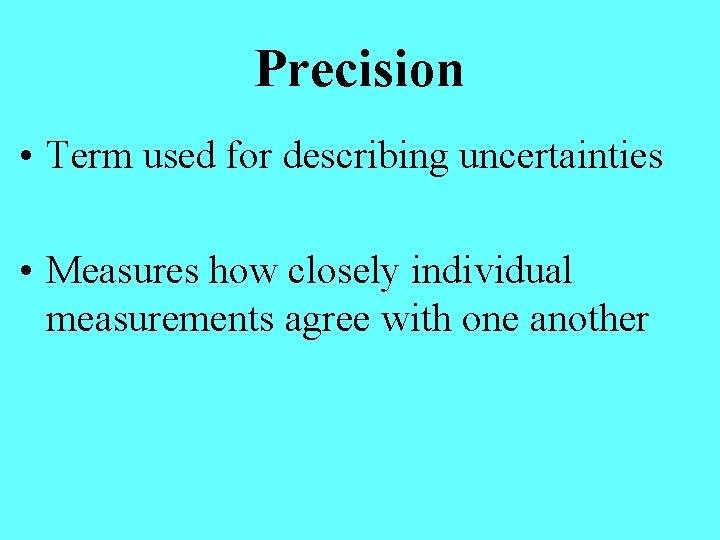 Precision

• Term used for describing uncertainties

• Measures how closely individual measurements agree with one another